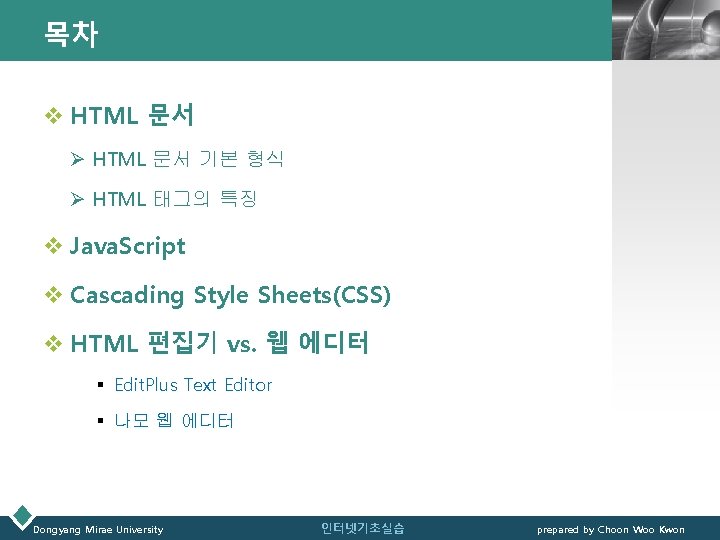 목차

❖ HTML 문서

➢ HTML 문서 기본 형식

➢ HTML 태그의 특징

❖ JavaScript

❖ Cascading Style Sheets(CSS)

❖ HTML 편집기 vs. 웹 에디터

▪ EditPlus Text Editor

▪ 나모 웹 에디터

Dongyang Mirae University 인터넷기초실습 prepared by Choon Woo Kwon